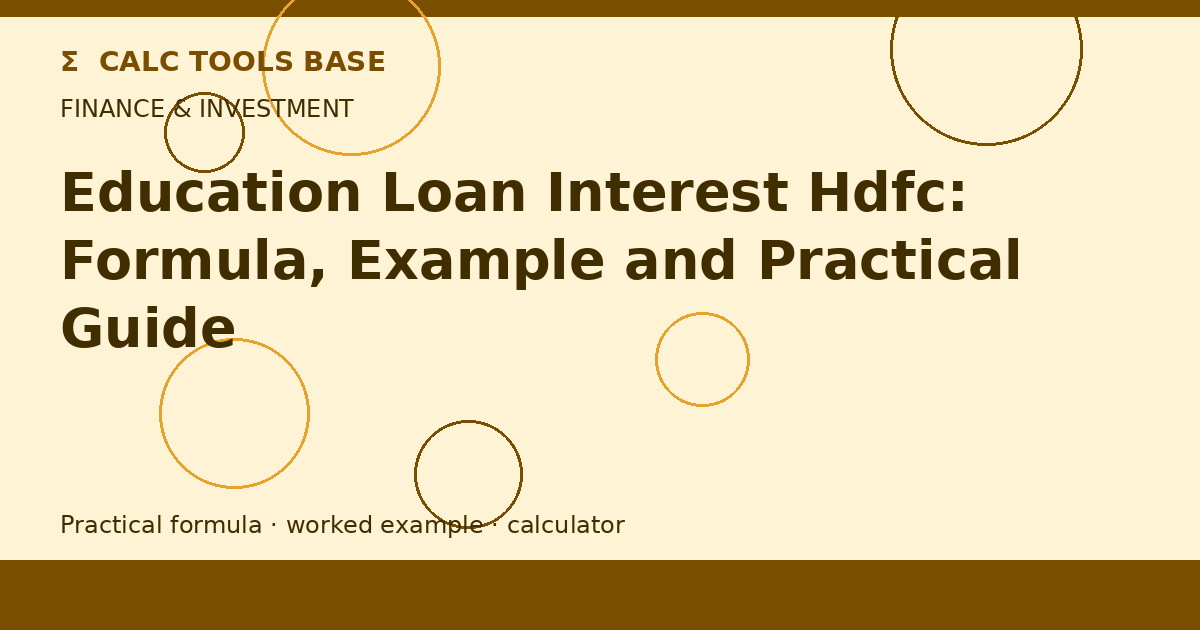 Σ CALC TOOLS BASE

FINANCE & INVESTMENT

Education Loan Interest Hdfc: Formula, Example and Practical Guide

Practical formula · worked example · calculator